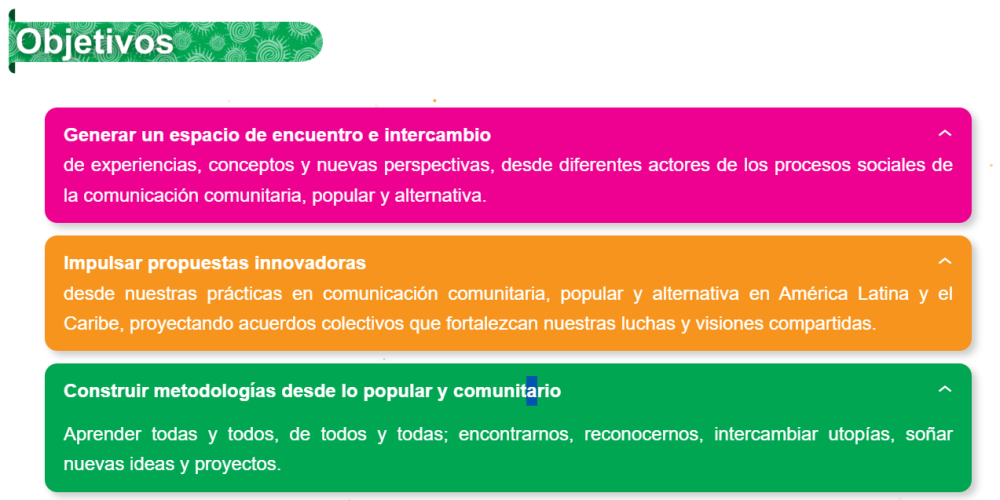 Objetivos

Generar un espacio de encuentro e intercambio
de experiencias, conceptos y nuevas perspectivas, desde diferentes actores de los procesos sociales de la comunicación comunitaria, popular y alternativa.

Impulsar propuestas innovadoras
desde nuestras prácticas en comunicación comunitaria, popular y alternativa en América Latina y el Caribe, proyectando acuerdos colectivos que fortalezcan nuestras luchas y visiones compartidas.

Construir metodologías desde lo popular y comunitario

Aprender todas y todos, de todos y todas; encontrarnos, reconocernos, intercambiar utopías, soñar nuevas ideas y proyectos.